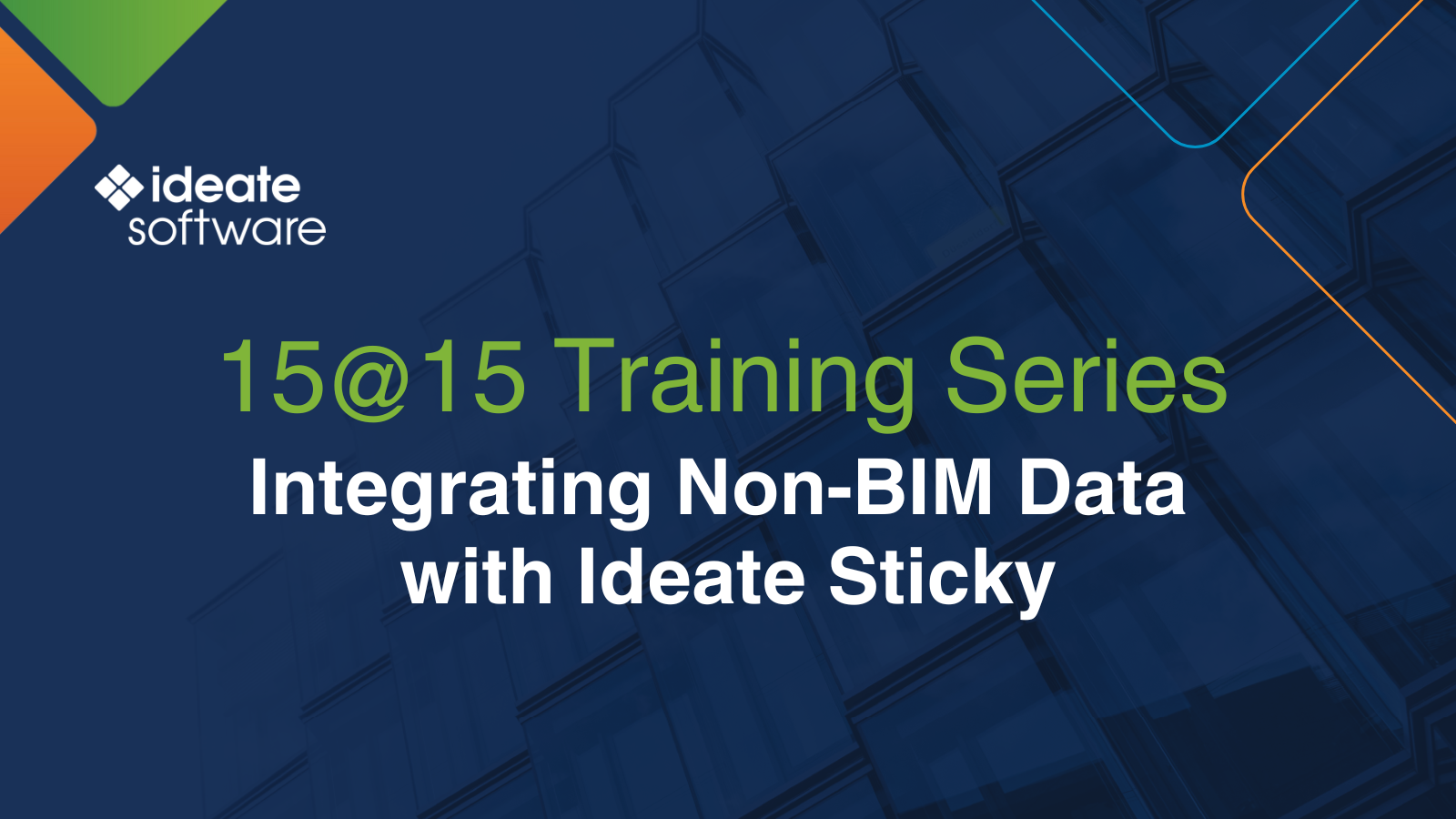 ideate
software

15@15 Training Series

Integrating Non-BIM Data with Ideate Sticky